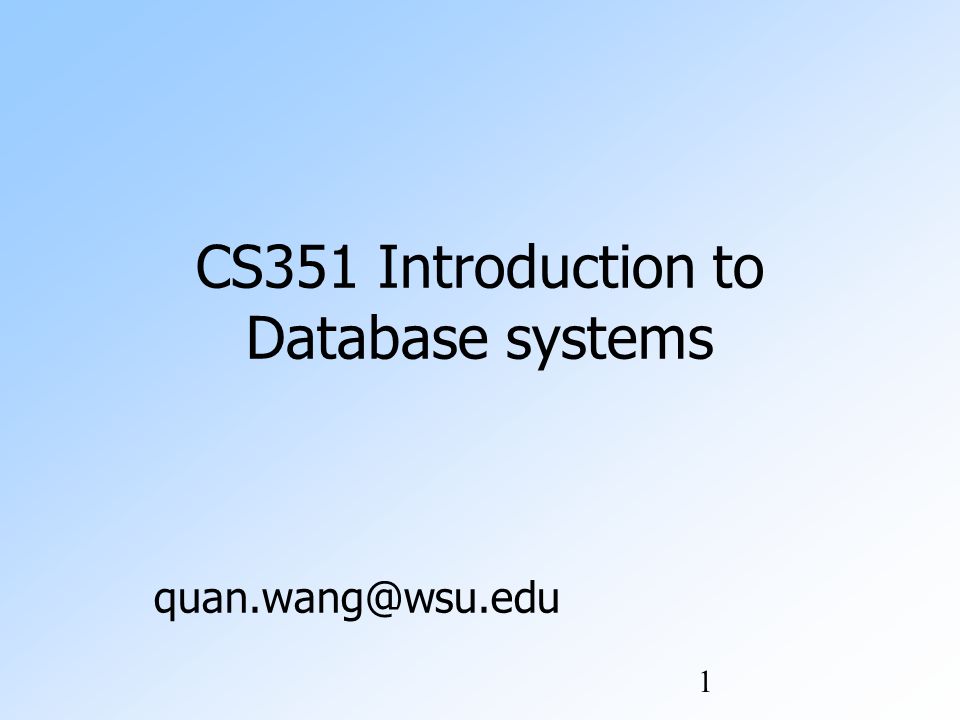 CS351 Introduction to Database systems

quan.wang@wsu.edu

1